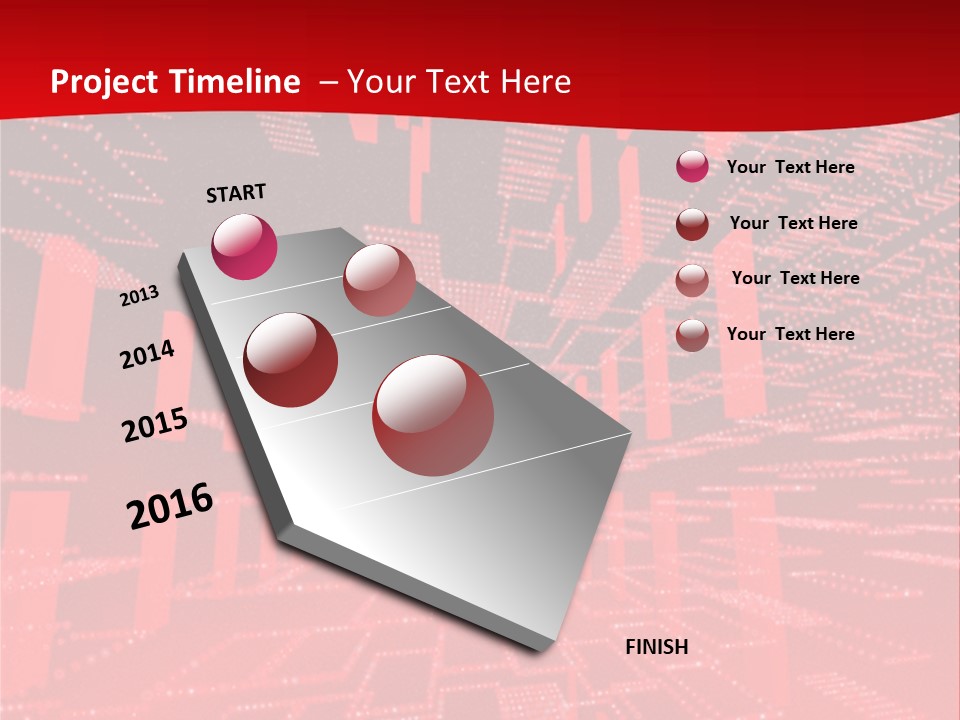 Project Timeline – Your Text Here

START

2013

2014

2015

2016

Your Text Here

Your Text Here

Your Text Here

Your Text Here

FINISH